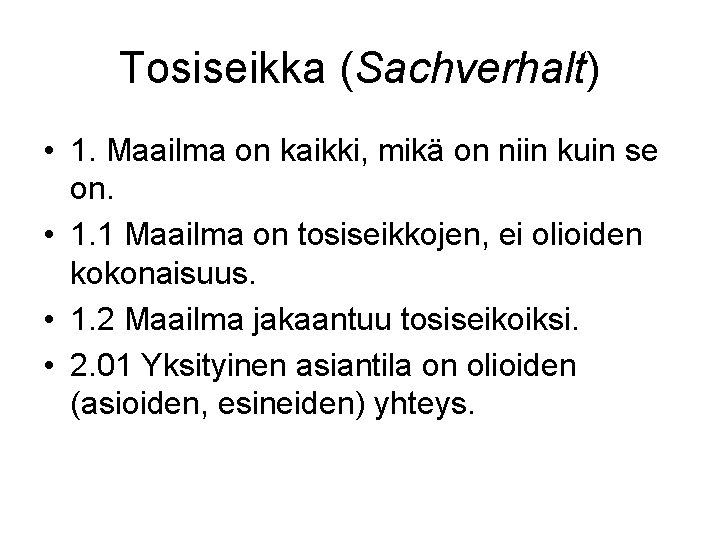 Tosiseikka (Sachverhalt)

• 1. Maailma on kaikki, mikä on niin kuin se on.
• 1.1 Maailma on tosiseikkojen, ei olioiden kokonaisuus.
• 1.2 Maailma jakaantuu tosiseikoiksi.
• 2.01 Yksityinen asiantila on olioiden (asioiden, esineiden) yhteys.